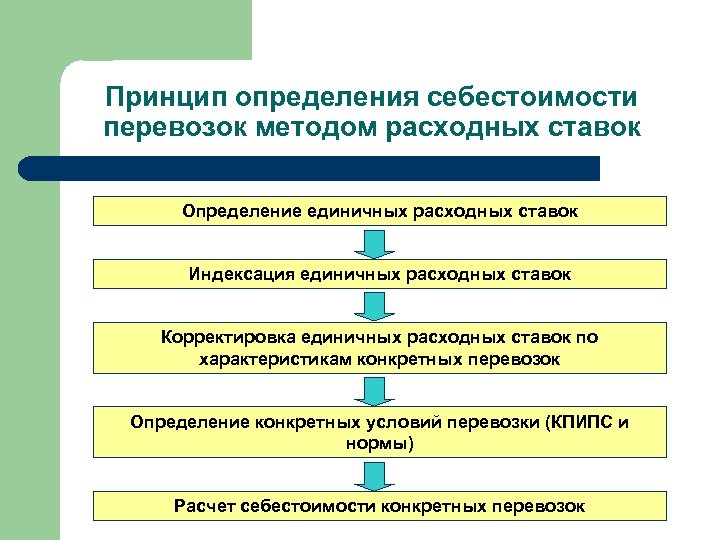 Принцип определения себестоимости перевозок методом расходных ставок

Определение единичных расходных ставок

Индексация единичных расходных ставок

Корректировка единичных расходных ставок по характеристикам конкретных перевозок

Определение конкретных условий перевозки (КПИПС и нормы)

Расчет себестоимости конкретных перевозок